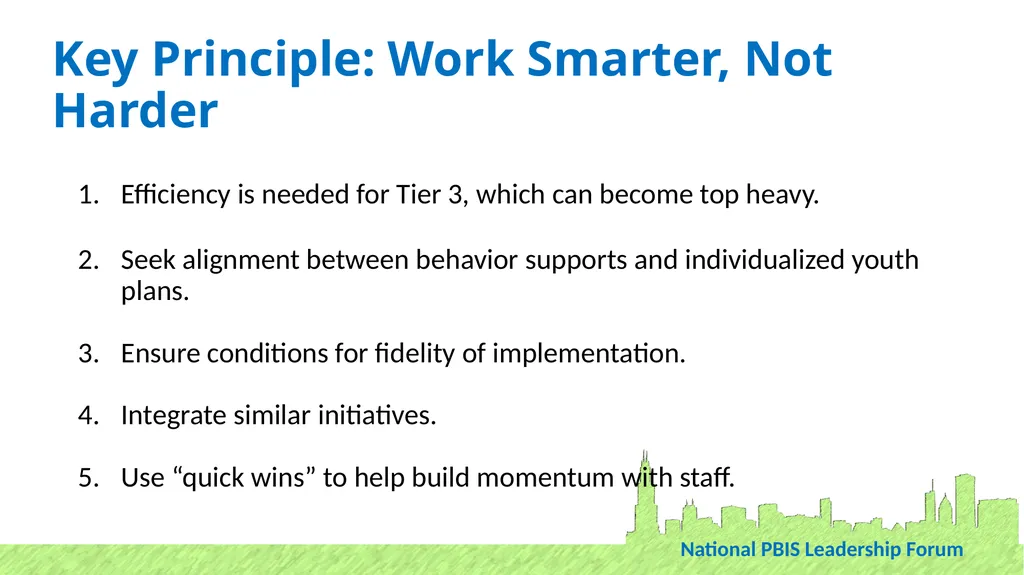 Key Principle: Work Smarter, Not Harder

1. Efficiency is needed for Tier 3, which can become top heavy.

2. Seek alignment between behavior supports and individualized youth plans.

3. Ensure conditions for fidelity of implementation.

4. Integrate similar initiatives.

5. Use “quick wins” to help build momentum with staff.

National PBIS Leadership Forum